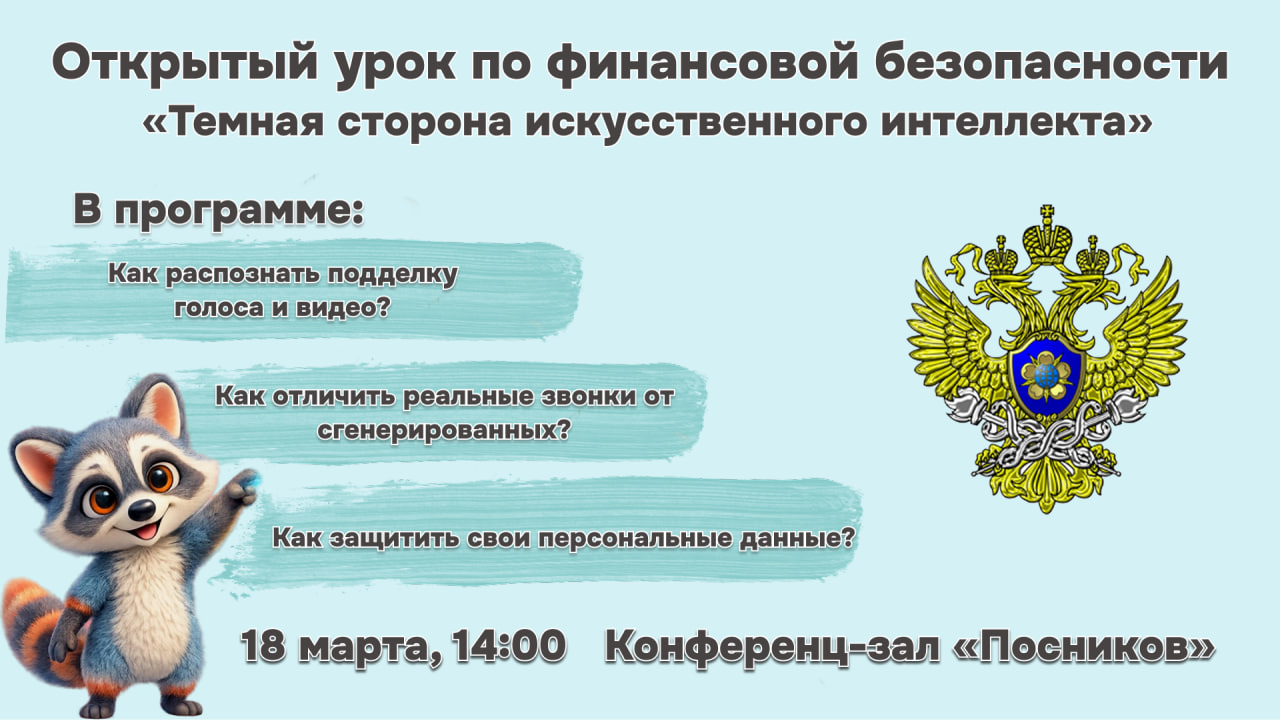 Открытый урок по финансовой безопасности
«Темная сторона искусственного интеллекта»

В программе:

Как распознать подделку голоса и видео?

Как отличить реальные звонки от сгенерированных?

Как защитить свои персональные данные?

18 марта, 14:00 Конференц-зал «Посников»